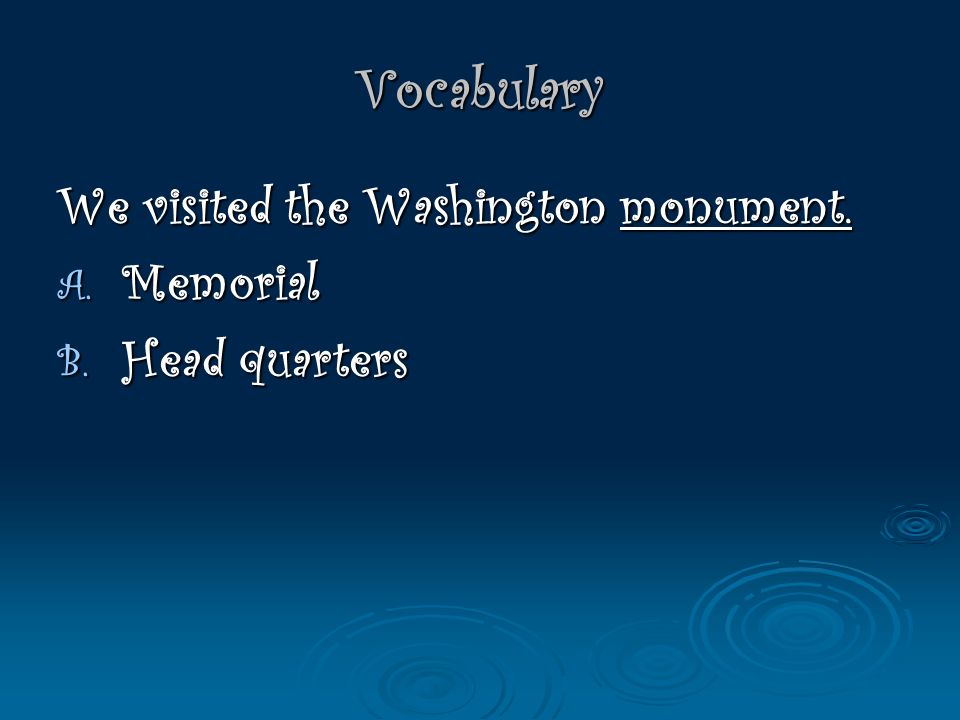 Vocabulary

We visited the Washington monument.

A. Memorial

B. Head quarters